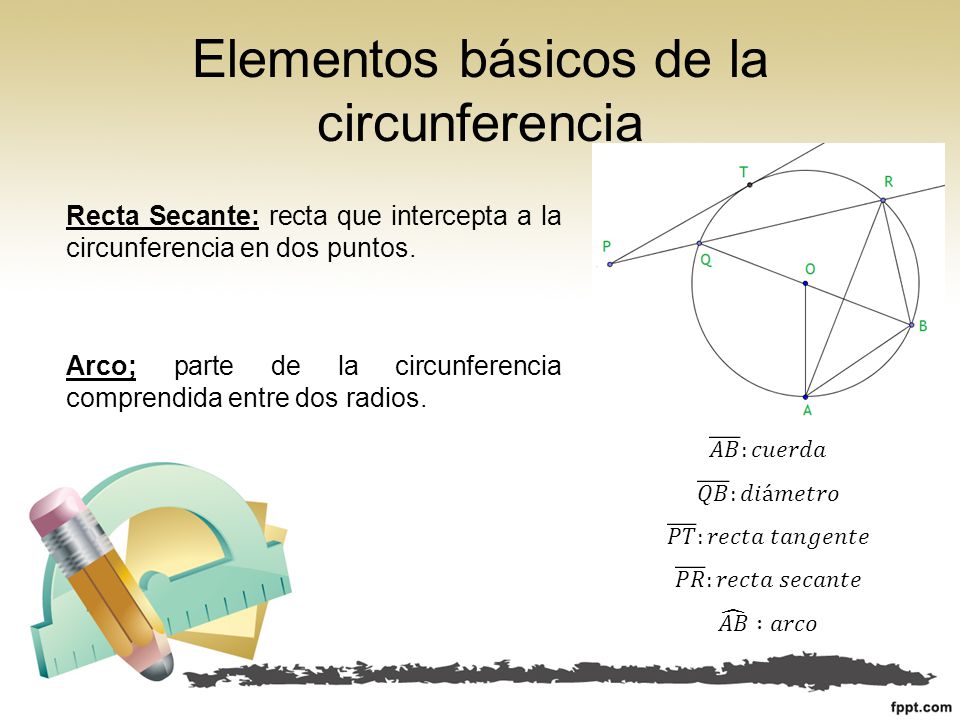 Elementos básicos de la circunferencia

Recta Secante: recta que intercepta a la circunferencia en dos puntos.

Arco; parte de la circunferencia comprendida entre dos radios.

T
R
P
Q
O
B
A

$\overline{AB}: cuerda$

$\overline{QB}: diámetro$

$\overline{PT}: recta\ tangente$

$\overline{PR}: recta\ secante$

$\widehat{AB}: arco$

fppt.com